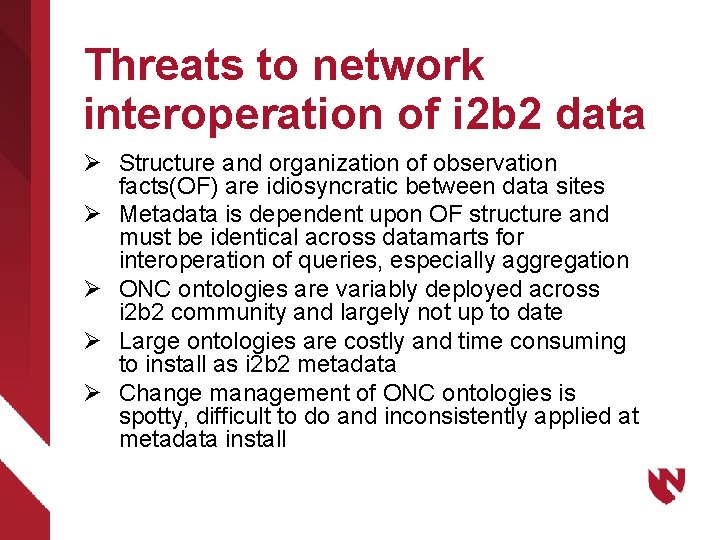 Threats to network interoperation of i2b2 data

➢ Structure and organization of observation facts(OF) are idiosyncratic between data sites

➢ Metadata is dependent upon OF structure and must be identical across datamarts for interoperation of queries, especially aggregation

➢ ONC ontologies are variably deployed across i2b2 community and largely not up to date

➢ Large ontologies are costly and time consuming to install as i2b2 metadata

➢ Change management of ONC ontologies is spotty, difficult to do and inconsistently applied at metadata install